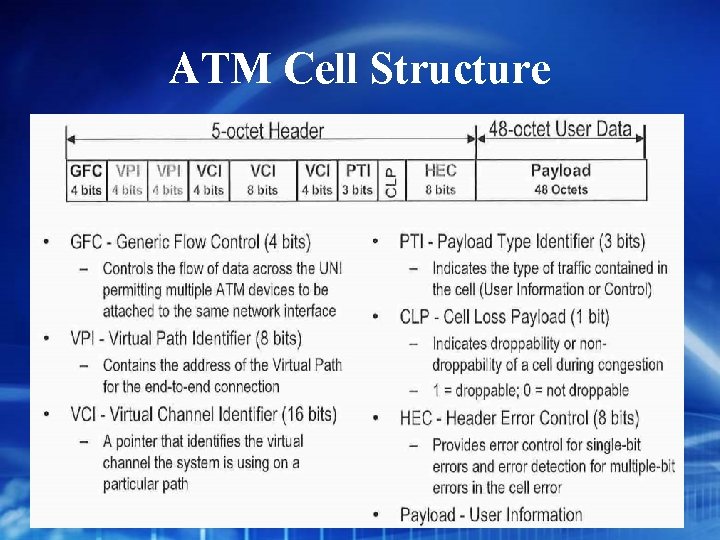 ATM Cell Structure

5-octet Header

48-octet User Data

| GFC 4 bits | VPI 4 bits | VPI 4 bits | VCI 4 bits | VCI 8 bits | VCI 4 bits | PTI 3 bits | CLP | HEC 8 bits | Payload 48 Octets |
|---|---|---|---|---|---|---|---|---|---|

• GFC - Generic Flow Control (4 bits)
– Controls the flow of data across the UNI permitting multiple ATM devices to be attached to the same network interface

• VPI - Virtual Path Identifier (8 bits)
– Contains the address of the Virtual Path for the end-to-end connection

• VCI - Virtual Channel Identifier (16 bits)
– A pointer that identifies the virtual channel the system is using on a particular path

• PTI - Payload Type Identifier (3 bits)
– Indicates the type of traffic contained in the cell (User Information or Control)

• CLP - Cell Loss Payload (1 bit)
– Indicates droppability or non-droppability of a cell during congestion
– 1 = droppable; 0 = not droppable

• HEC - Header Error Control (8 bits)
– Provides error control for single-bit errors and error detection for multiple-bit errors in the cell error

• Payload - User Information